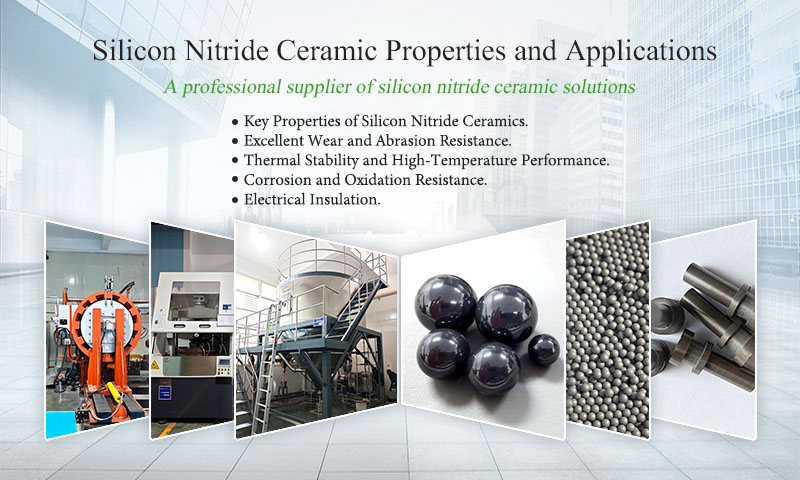 Silicon Nitride Ceramic Properties and Applications

A professional supplier of silicon nitride ceramic solutions

• Key Properties of Silicon Nitride Ceramics.
• Excellent Wear and Abrasion Resistance.
• Thermal Stability and High-Temperature Performance.
• Corrosion and Oxidation Resistance.
• Electrical Insulation.